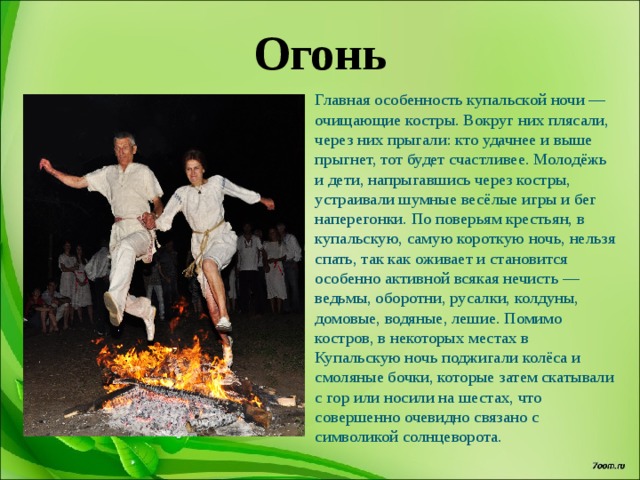 Огонь

Главная особенность купальской ночи — очищающие костры. Вокруг них плясали, через них прыгали: кто удачнее и выше прыгнет, тот будет счастливее. Молодёжь и дети, напрыгавшись через костры, устраивали шумные весёлые игры и бег наперегонки. По поверьям крестьян, в купальскую, самую короткую ночь, нельзя спать, так как оживает и становится особенно активной всякая нечисть — ведьмы, оборотни, русалки, колдуны, домовые, водяные, лешие. Помимо костров, в некоторых местах в Купальскую ночь поджигали колёса и смоляные бочки, которые затем скатывали с гор или носили на шестах, что совершенно очевидно связано с символикой солнцеворота.

7oom.ru